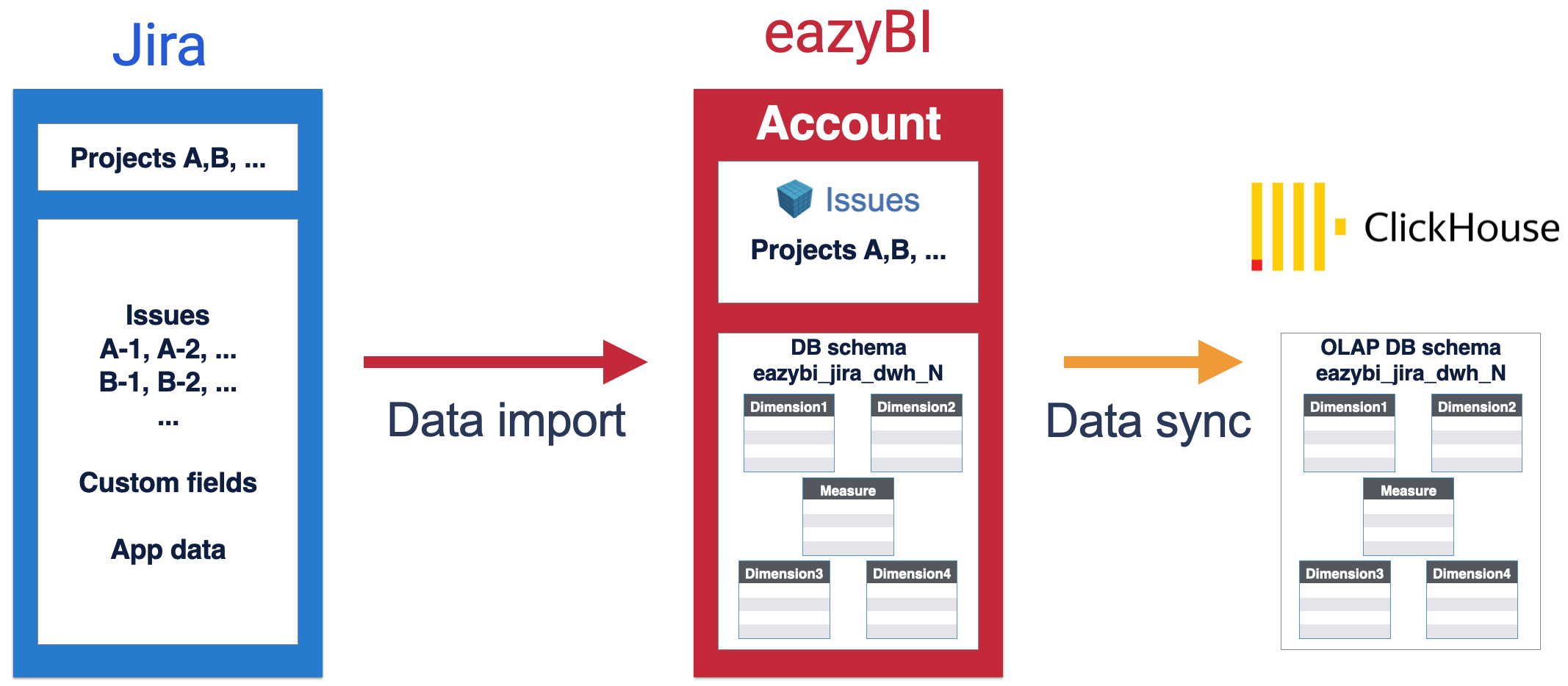 Jira

Projects A,B, ...

Issues
A-1, A-2, ...
B-1, B-2, ...
...

Custom fields

App data

Data import

eazyBI

Account

Issues
Projects A,B, ...

DB schema
eazybi_jira_dwh_N

Dimension1

Dimension2

Measure

Dimension3

Dimension4

Data sync

ClickHouse

OLAP DB schema
eazybi_jira_dwh_N

Dimension1

Dimension2

Measure

Dimension3

Dimension4